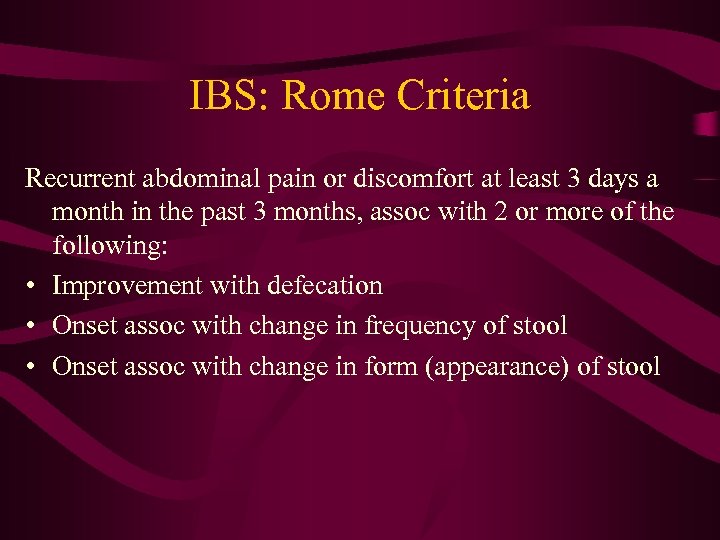 IBS: Rome Criteria

Recurrent abdominal pain or discomfort at least 3 days a month in the past 3 months, assoc with 2 or more of the following:

• Improvement with defecation
• Onset assoc with change in frequency of stool
• Onset assoc with change in form (appearance) of stool